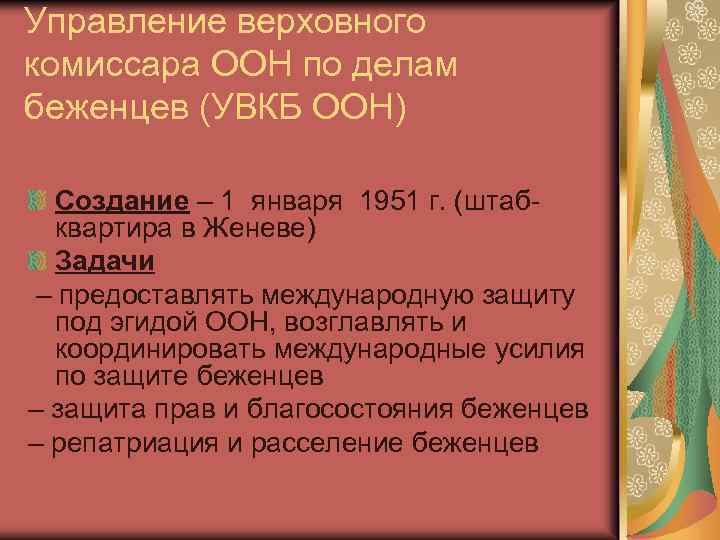 Управление верховного комиссара ООН по делам беженцев (УВКБ ООН)

Создание – 1 января 1951 г. (штаб-квартира в Женеве)

Задачи

– предоставлять международную защиту под эгидой ООН, возглавлять и координировать международные усилия по защите беженцев

– защита прав и благосостояния беженцев

– репатриация и расселение беженцев